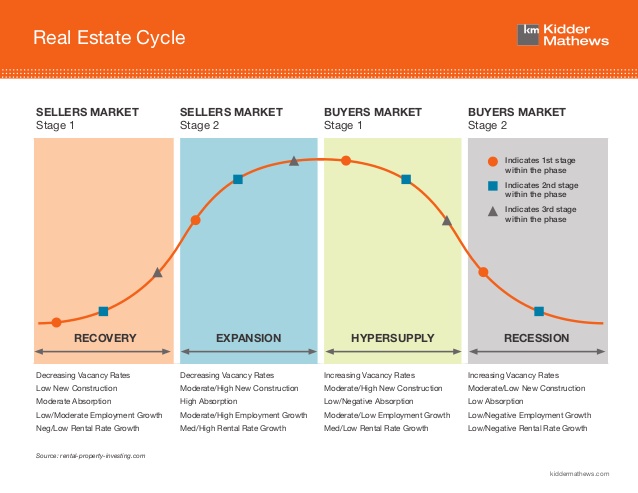 Real Estate Cycle

km Kidder Mathews

SELLERS MARKET
Stage 1

SELLERS MARKET
Stage 2

BUYERS MARKET
Stage 1

BUYERS MARKET
Stage 2

Indicates 1st stage within the phase
Indicates 2nd stage within the phase
Indicates 3rd stage within the phase

RECOVERY

EXPANSION

HYPERSUPPLY

RECESSION

Decreasing Vacancy Rates
Low New Construction
Moderate Absorption
Low/Moderate Employment Growth
Neg/Low Rental Rate Growth

Decreasing Vacancy Rates
Moderate/High New Construction
High Absorption
Moderate/High Employment Growth
Med/High Rental Rate Growth

Increasing Vacancy Rates
Moderate/High New Construction
Low/Negative Absorption
Moderate/Low Employment Growth
Med/Low Rental Rate Growth

Increasing Vacancy Rates
Moderate/Low New Construction
Low Absorption
Low/Negative Employment Growth
Low/Negative Rental Rate Growth

Source: rental-property-investing.com

kiddermathews.com